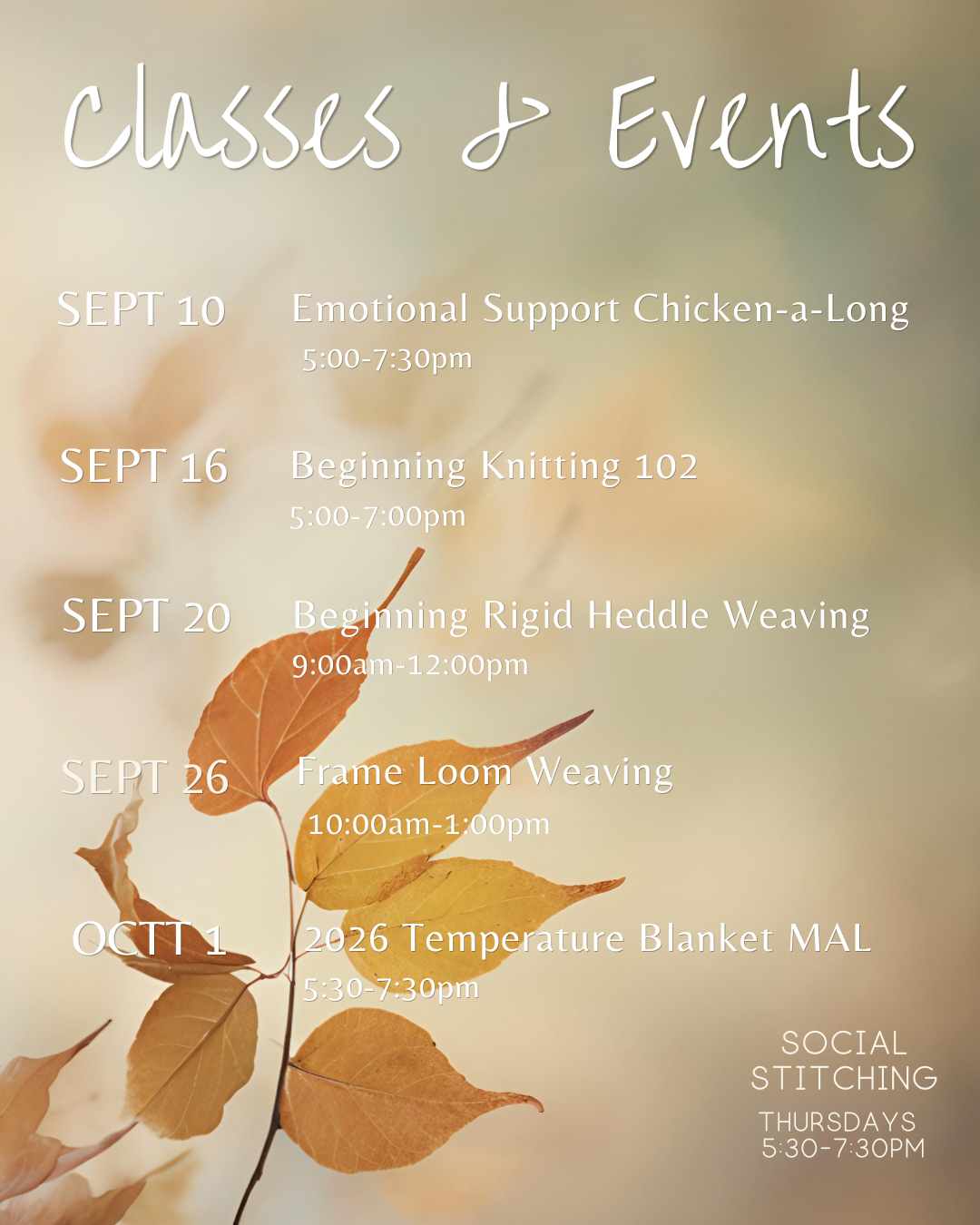 Classes & Events

SEPT 10 Emotional Support Chicken-a-Long
5:00-7:30pm

SEPT 16 Beginning Knitting 102
5:00-7:00pm

SEPT 20 Beginning Rigid Heddle Weaving
9:00am-12:00pm

SEPT 26 Frame Loom Weaving
10:00am-1:00pm

OCTT 1 2026 Temperature Blanket MAL
5:30-7:30pm

SOCIAL STITCHING
THURSDAYS
5:30-7:30PM